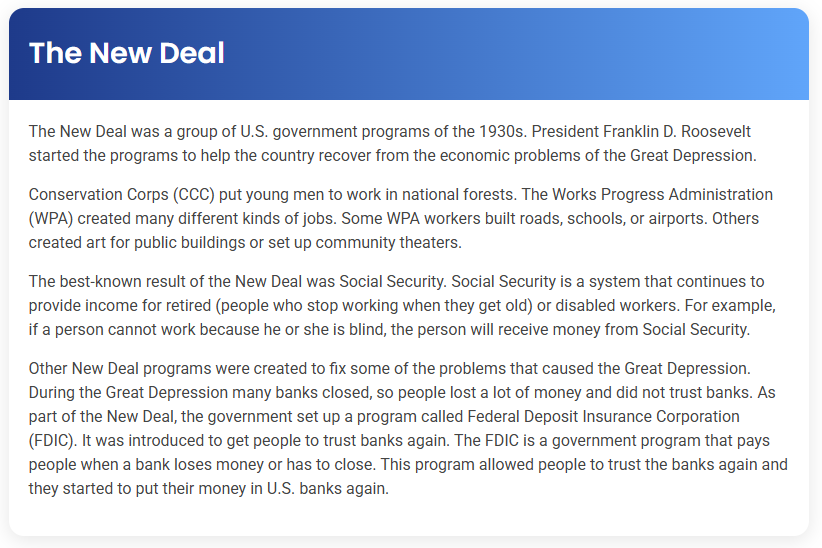 The New Deal

The New Deal was a group of U.S. government programs of the 1930s. President Franklin D. Roosevelt started the programs to help the country recover from the economic problems of the Great Depression.

Conservation Corps (CCC) put young men to work in national forests. The Works Progress Administration (WPA) created many different kinds of jobs. Some WPA workers built roads, schools, or airports. Others created art for public buildings or set up community theaters.

The best-known result of the New Deal was Social Security. Social Security is a system that continues to provide income for retired (people who stop working when they get old) or disabled workers. For example, if a person cannot work because he or she is blind, the person will receive money from Social Security.

Other New Deal programs were created to fix some of the problems that caused the Great Depression. During the Great Depression many banks closed, so people lost a lot of money and did not trust banks. As part of the New Deal, the government set up a program called Federal Deposit Insurance Corporation (FDIC). It was introduced to get people to trust banks again. The FDIC is a government program that pays people when a bank loses money or has to close. This program allowed people to trust the banks again and they started to put their money in U.S. banks again.